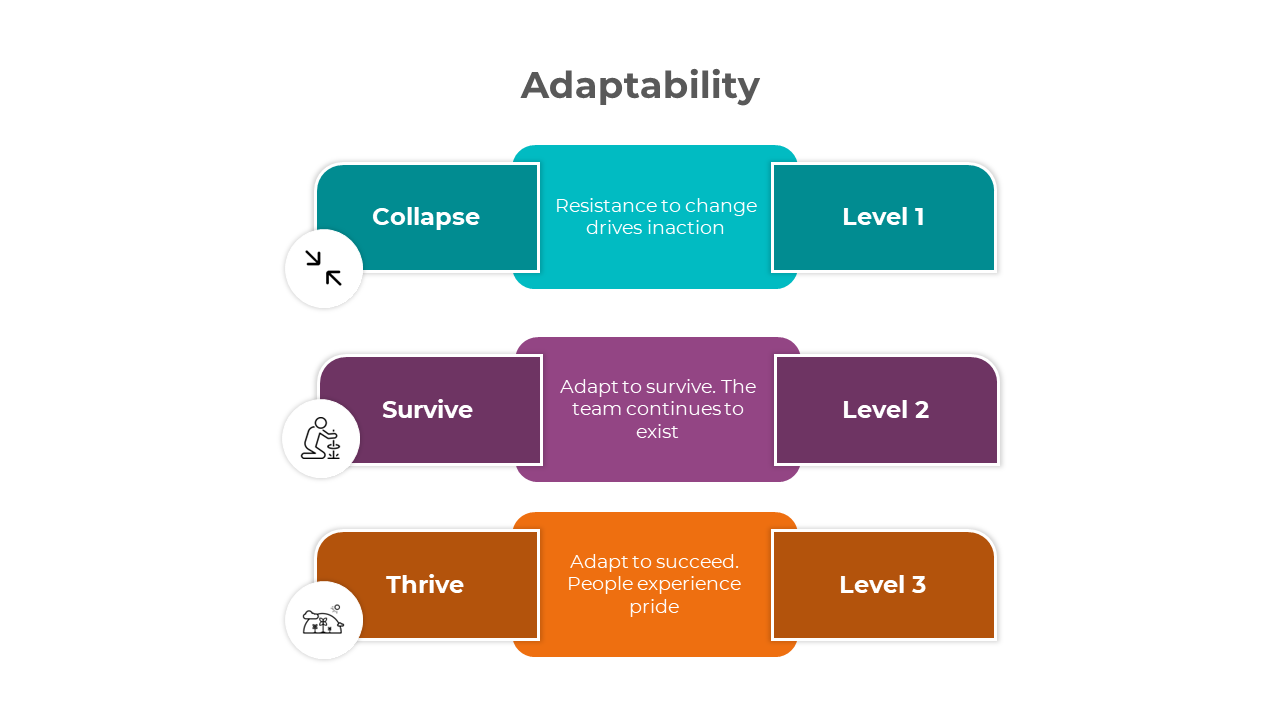 Adaptability

Collapse

Resistance to change drives inaction

Level 1

Survive

Adapt to survive. The team continues to exist

Level 2

Thrive

Adapt to succeed. People experience pride

Level 3